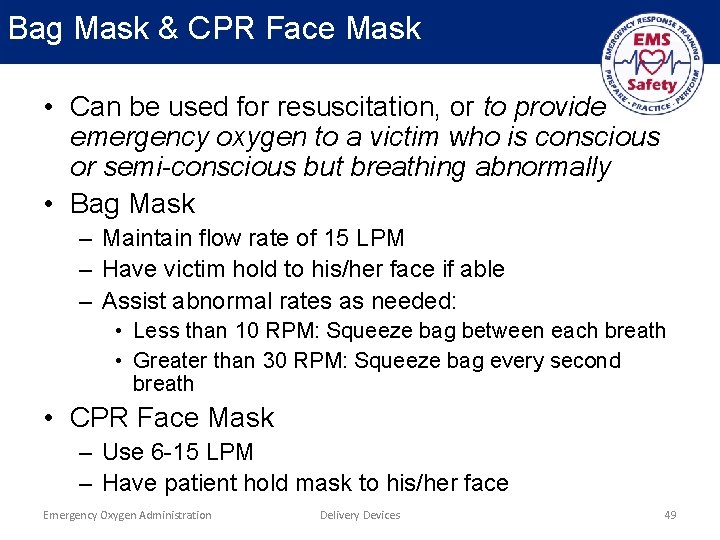 Bag Mask & CPR Face Mask

EMERGENCY RESPONSE TRAINING
EMS
Safety
PREPARE · PRACTICE · PERFORM

• Can be used for resuscitation, or to provide emergency oxygen to a victim who is conscious or semi-conscious but breathing abnormally
• Bag Mask
– Maintain flow rate of 15 LPM
– Have victim hold to his/her face if able
– Assist abnormal rates as needed:
• Less than 10 RPM: Squeeze bag between each breath
• Greater than 30 RPM: Squeeze bag every second breath
• CPR Face Mask
– Use 6-15 LPM
– Have patient hold mask to his/her face

Emergency Oxygen Administration
Delivery Devices
49